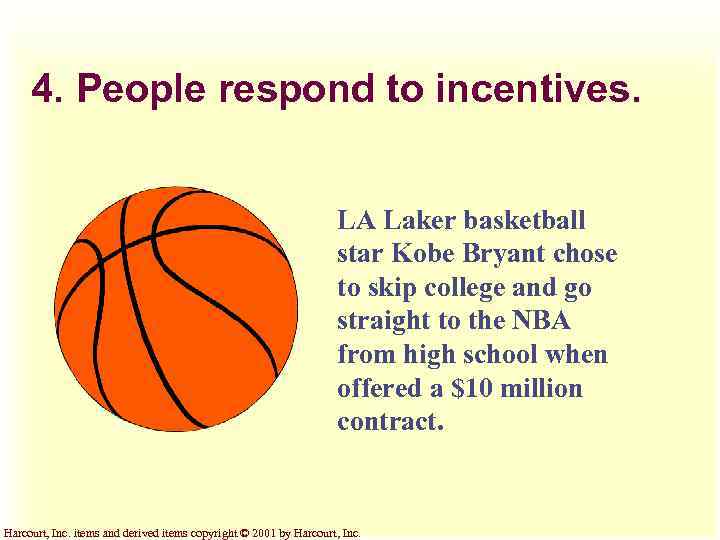 4. People respond to incentives.

LA Laker basketball star Kobe Bryant chose to skip college and go straight to the NBA from high school when offered a \$10 million contract.

Harcourt, Inc. items and derived items copyright © 2001 by Harcourt, Inc.